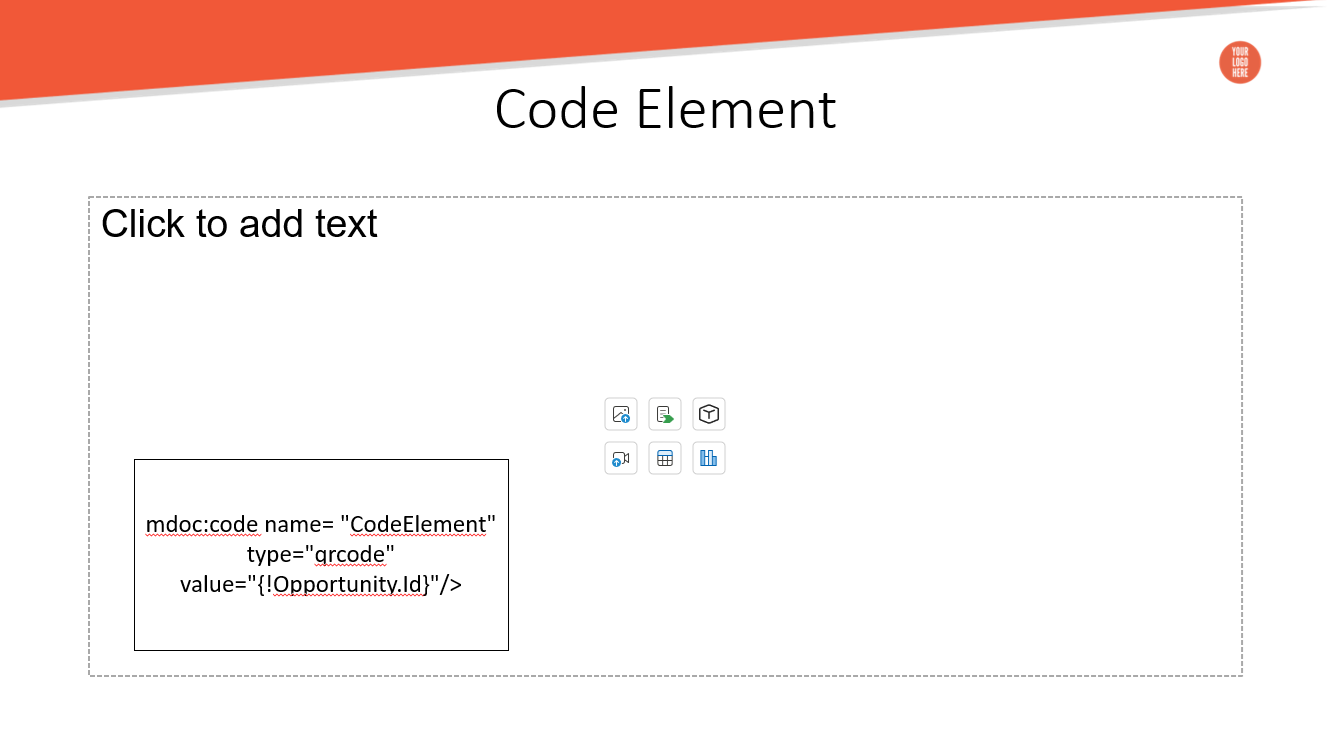 YOUR LOGO HERE

Code Element

Click to add text

mdoc:code name= "CodeElement" type="qrcode" value="{!Opportunity.Id}"/>